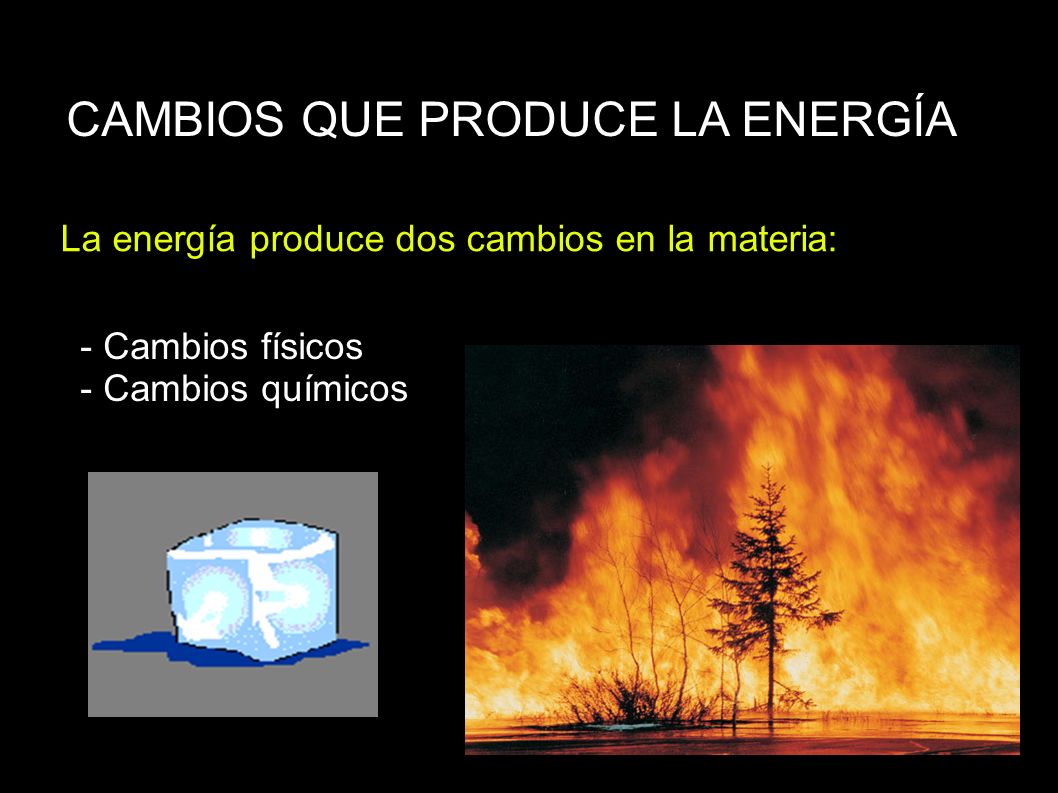 CAMBIOS QUE PRODUCE LA ENERGÍA

La energía produce dos cambios en la materia:

- Cambios físicos
- Cambios químicos